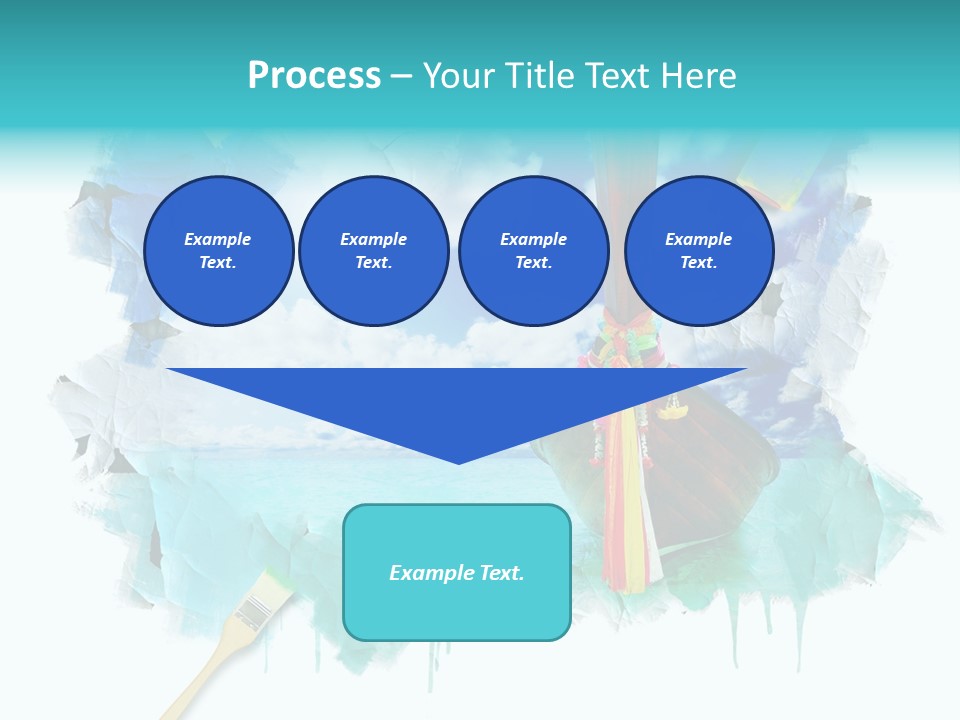 Process – Your Title Text Here

Example Text.

Example Text.

Example Text.

Example Text.

Example Text.